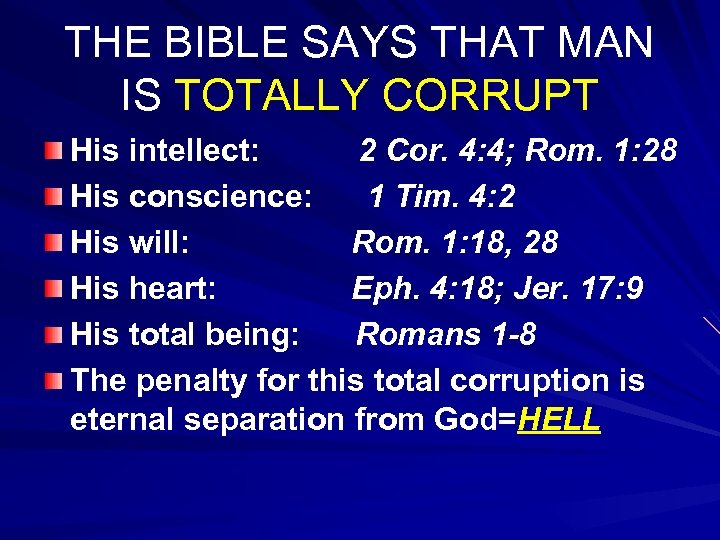 THE BIBLE SAYS THAT MAN IS TOTALLY CORRUPT

His intellect: 2 Cor. 4:4; Rom. 1:28
His conscience: 1 Tim. 4:2
His will: Rom. 1:18, 28
His heart: Eph. 4:18; Jer. 17:9
His total being: Romans 1-8
The penalty for this total corruption is eternal separation from God=HELL